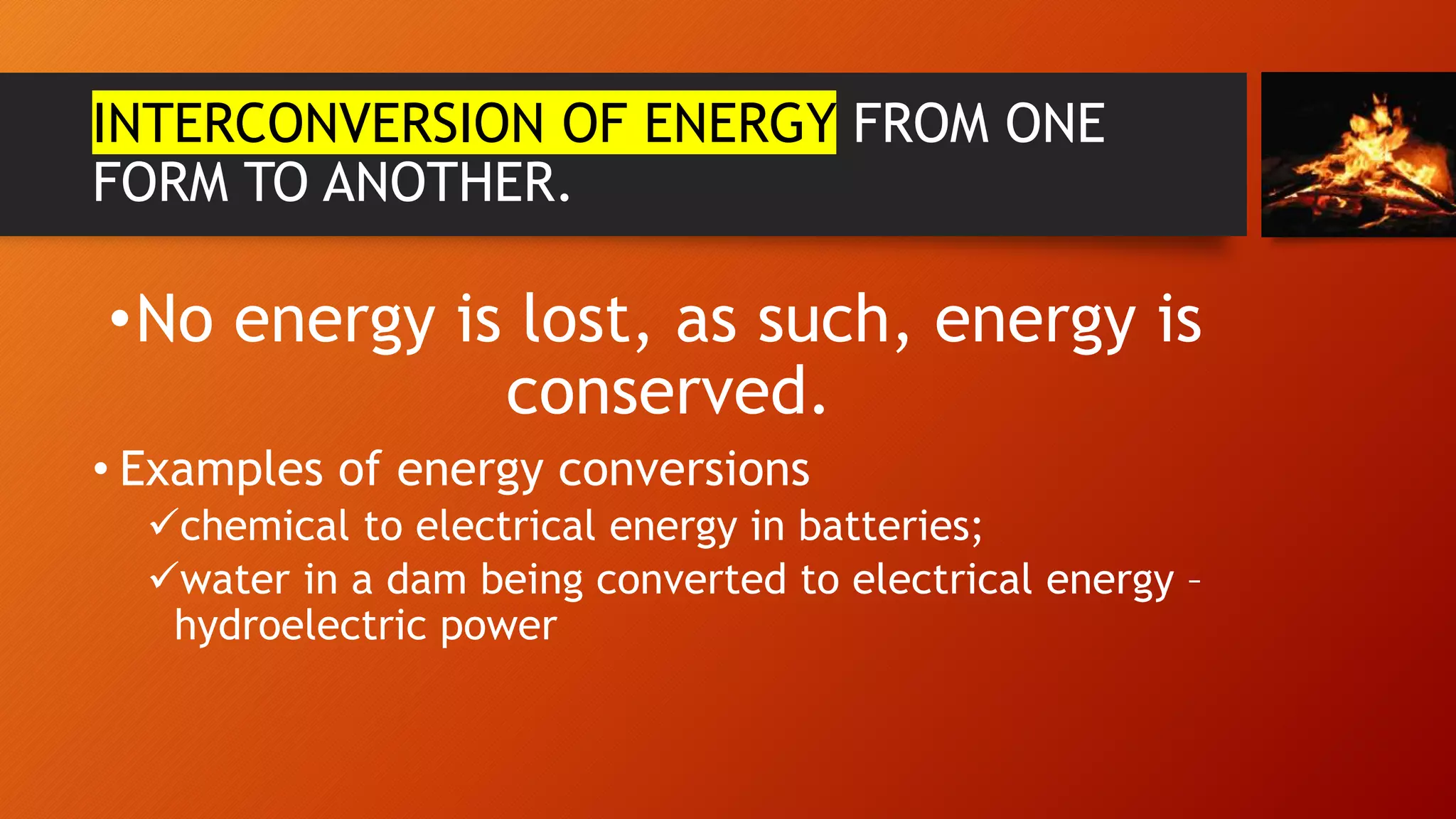 INTERCONVERSION OF ENERGY FROM ONE FORM TO ANOTHER.

•No energy is lost, as such, energy is conserved.

• Examples of energy conversions

✓chemical to electrical energy in batteries;

✓water in a dam being converted to electrical energy – hydroelectric power